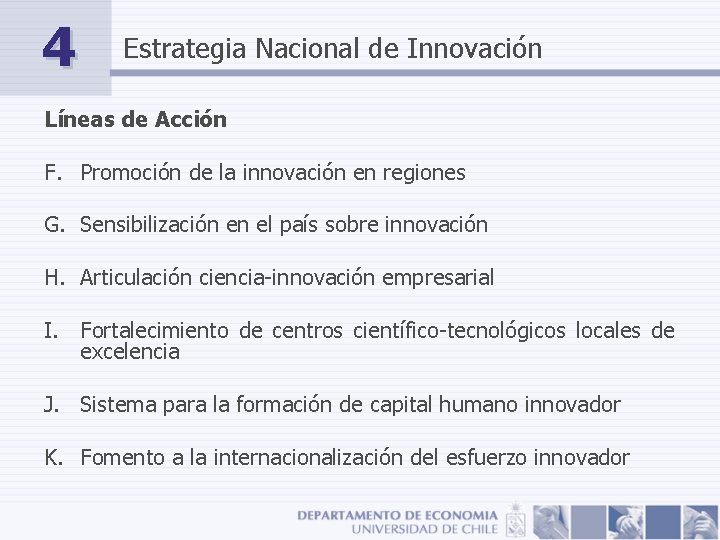 4

Estrategia Nacional de Innovación

Líneas de Acción

F. Promoción de la innovación en regiones

G. Sensibilización en el país sobre innovación

H. Articulación ciencia-innovación empresarial

I. Fortalecimiento de centros científico-tecnológicos locales de excelencia

J. Sistema para la formación de capital humano innovador

K. Fomento a la internacionalización del esfuerzo innovador

DEPARTAMENTO DE ECONOMIA
UNIVERSIDAD DE CHILE